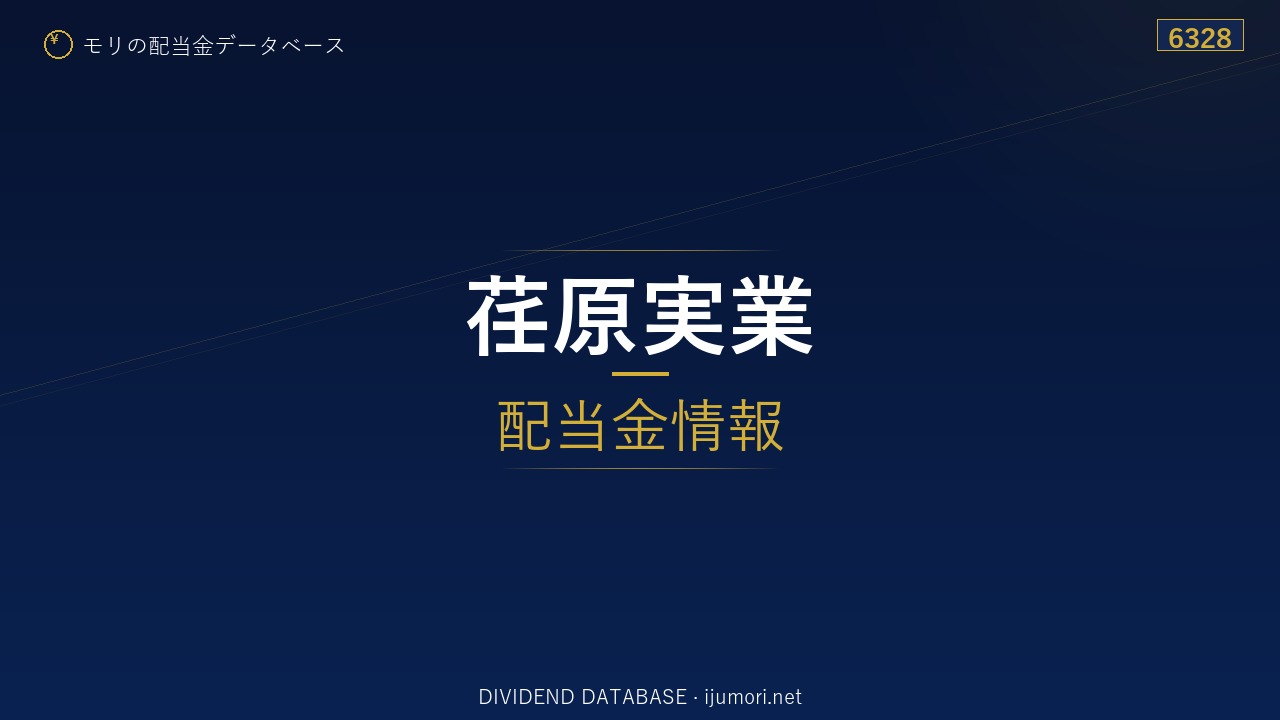 ¥ モリの配当金データベース

6328

荏原実業

配当金情報

DIVIDEND DATABASE · ijumori.net